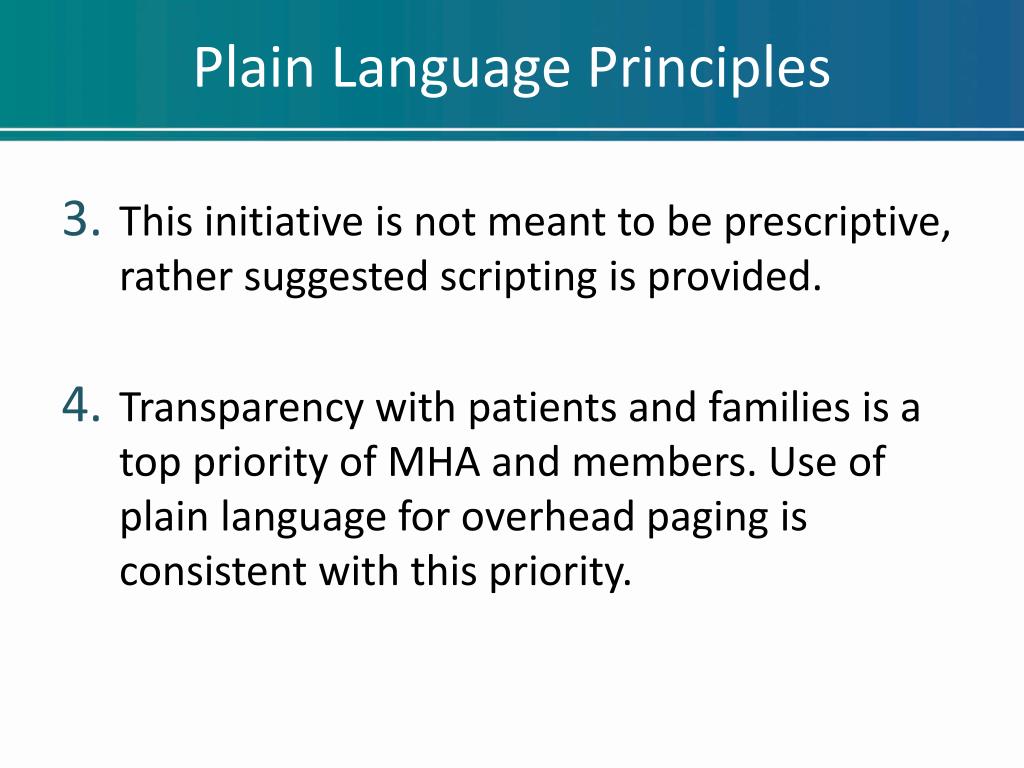 Plain Language Principles

3. This initiative is not meant to be prescriptive, rather suggested scripting is provided.

4. Transparency with patients and families is a top priority of MHA and members. Use of plain language for overhead paging is consistent with this priority.